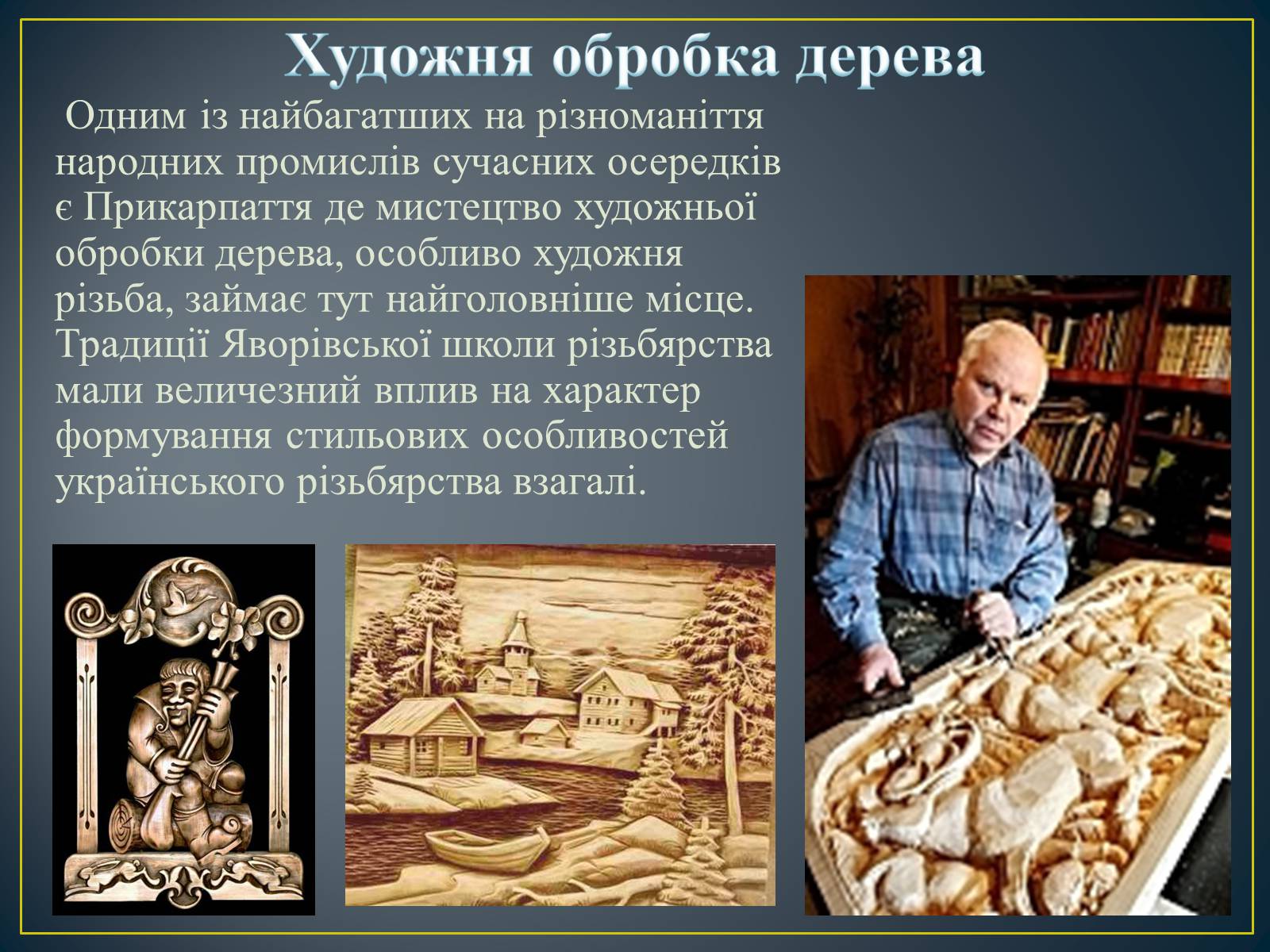 Художня обробка дерева

Одним із найбагатших на різноманіття народних промислів сучасних осередків є Прикарпаття де мистецтво художньої обробки дерева, особливо художня різьба, займає тут найголовніше місце. Традиції Яворівської школи різьбярства мали величезний вплив на характер формування стильових особливостей українського різьбярства взагалі.